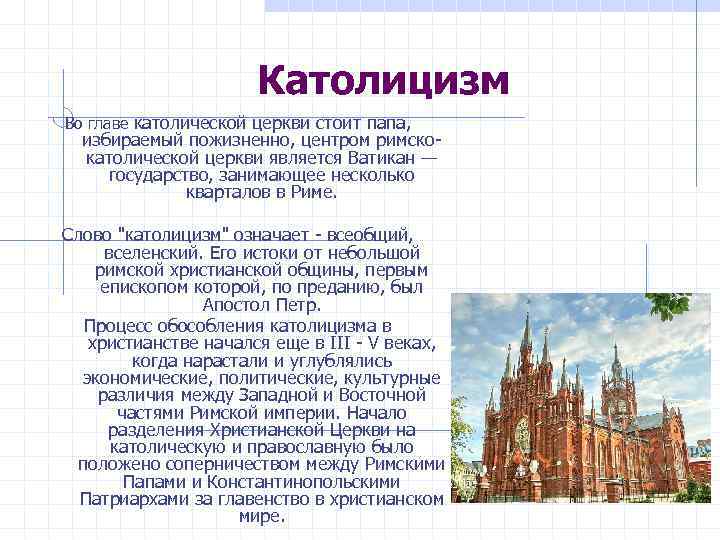 Католицизм

Во главе католической церкви стоит папа, избираемый пожизненно, центром римско-католической церкви является Ватикан — государство, занимающее несколько кварталов в Риме.

Слово "католицизм" означает - всеобщий, вселенский. Его истоки от небольшой римской христианской общины, первым епископом которой, по преданию, был Апостол Петр.

Процесс обособления католицизма в христианстве начался еще в III - V веках, когда нарастали и углублялись экономические, политические, культурные различия между Западной и Восточной частями Римской империи. Начало разделения Христианской Церкви на католическую и православную было положено соперничеством между Римскими Папами и Константинопольскими Патриархами за главенство в христианском мире.